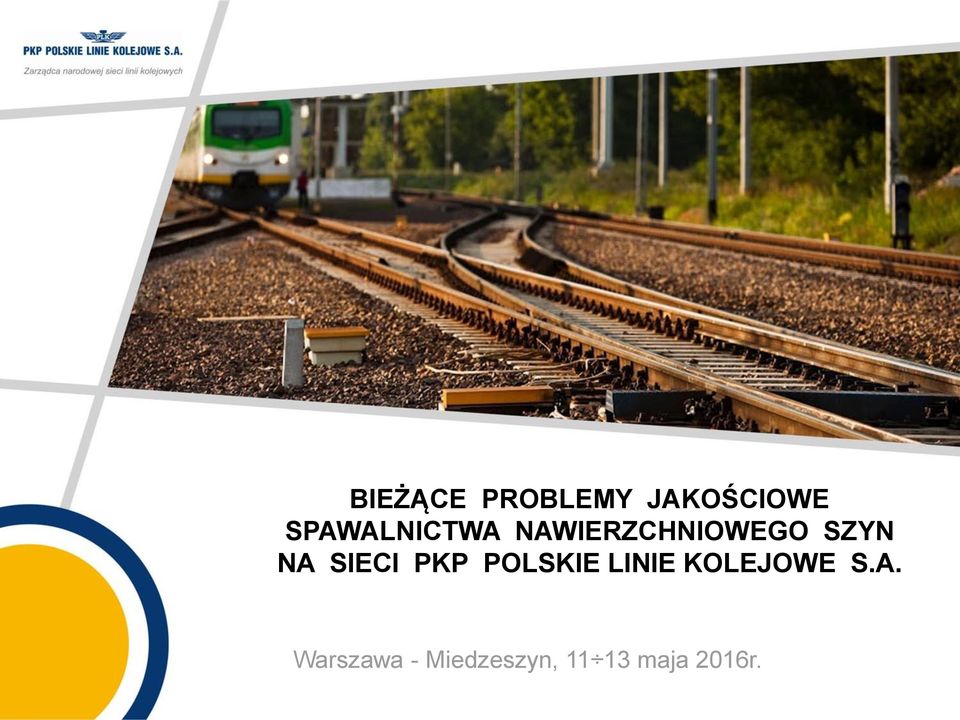 PKP POLSKIE LINIE KOLEJOWE S.A.
Zarządca narodowej sieci linii kolejowych

BIEŻĄCE PROBLEMY JAKOŚCIOWE SPAWALNICTWA NAWIERZCHNIOWEGO SZYN NA SIECI PKP POLSKIE LINIE KOLEJOWE S.A.

Warszawa - Miedzeszyn, 11÷13 maja 2016r.